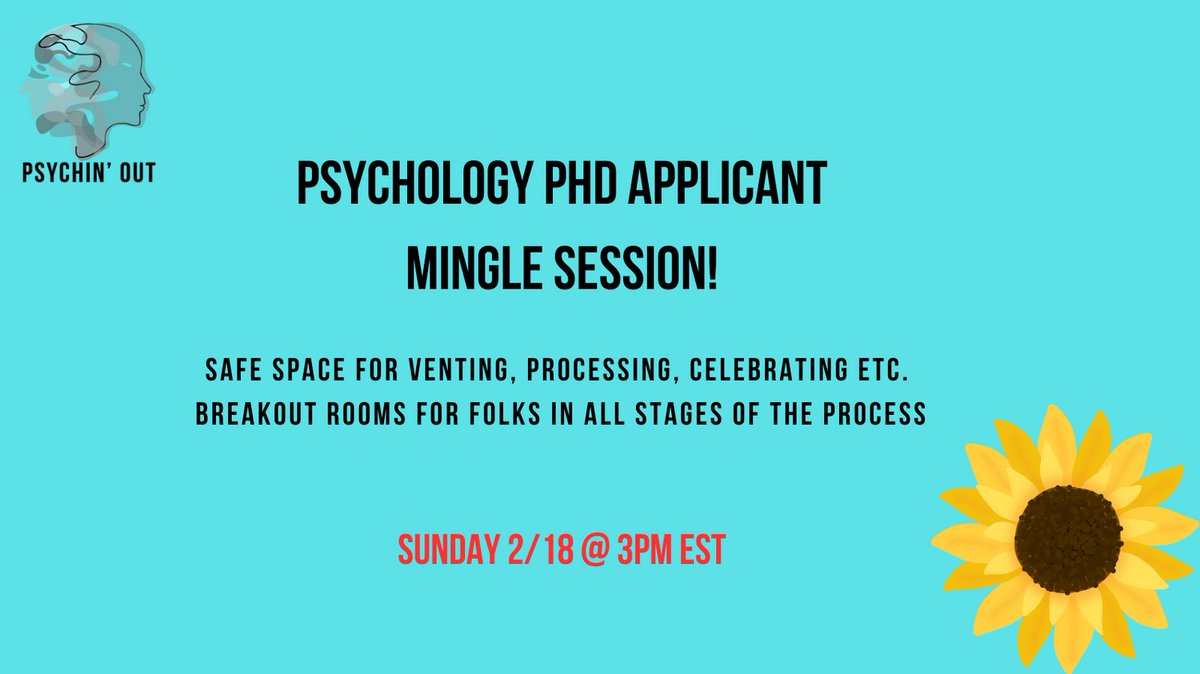 PSYCHIN' OUT

PSYCHOLOGY PHD APPLICANT MINGLE SESSION!

SAFE SPACE FOR VENTING, PROCESSING, CELEBRATING ETC.
BREAKOUT ROOMS FOR FOLKS IN ALL STAGES OF THE PROCESS

SUNDAY 2/18 @ 3PM EST